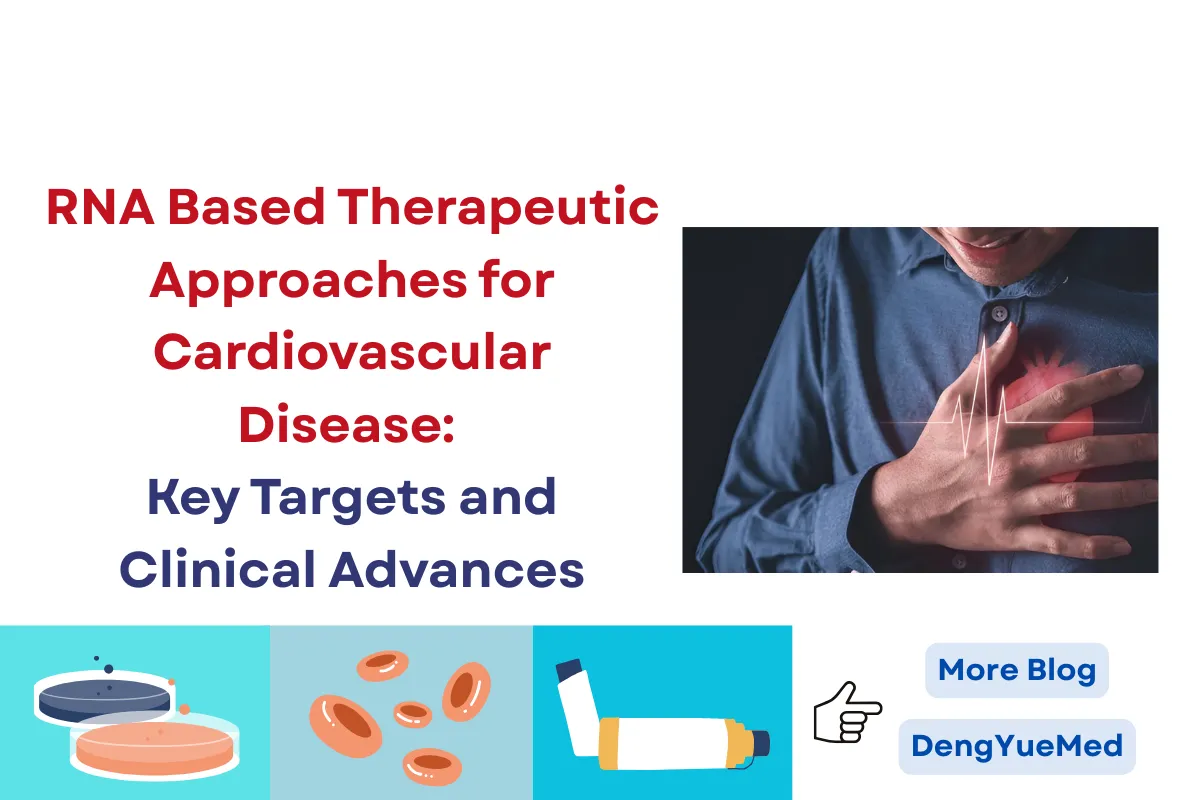 RNA Based Therapeutic Approaches for Cardiovascular Disease:
Key Targets and Clinical Advances

More Blog

DengYueMed